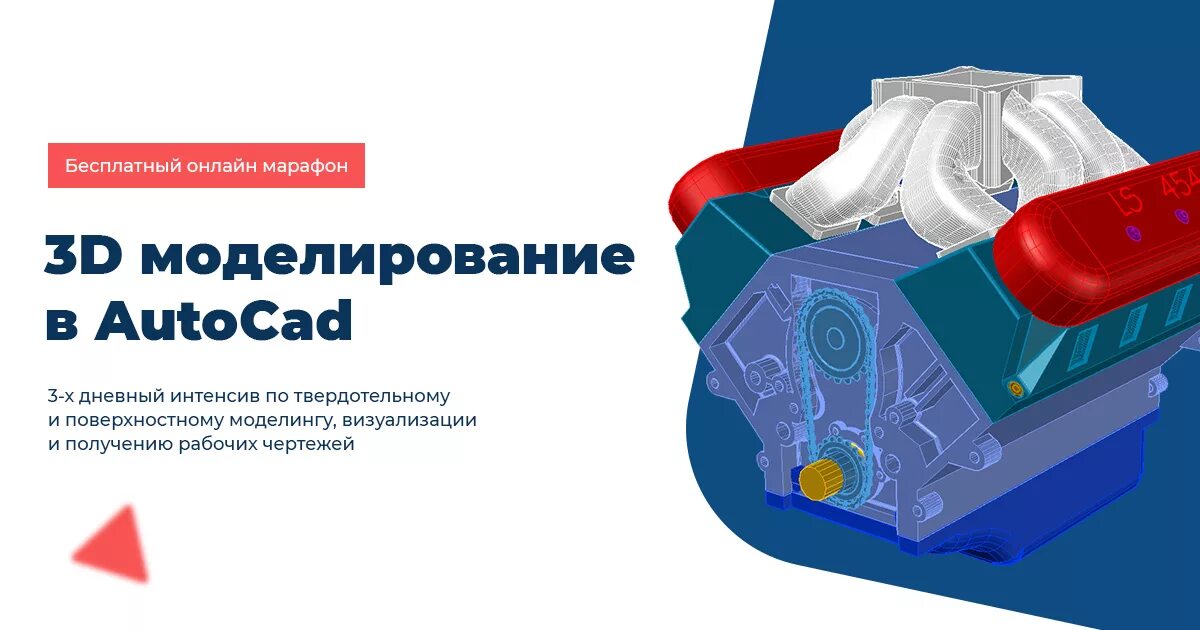 Бесплатный онлайн марафон

3D моделирование в AutoCad

3-х дневный интенсив по твердотельному и поверхностному моделингу, визуализации и получению рабочих чертежей

LS 454